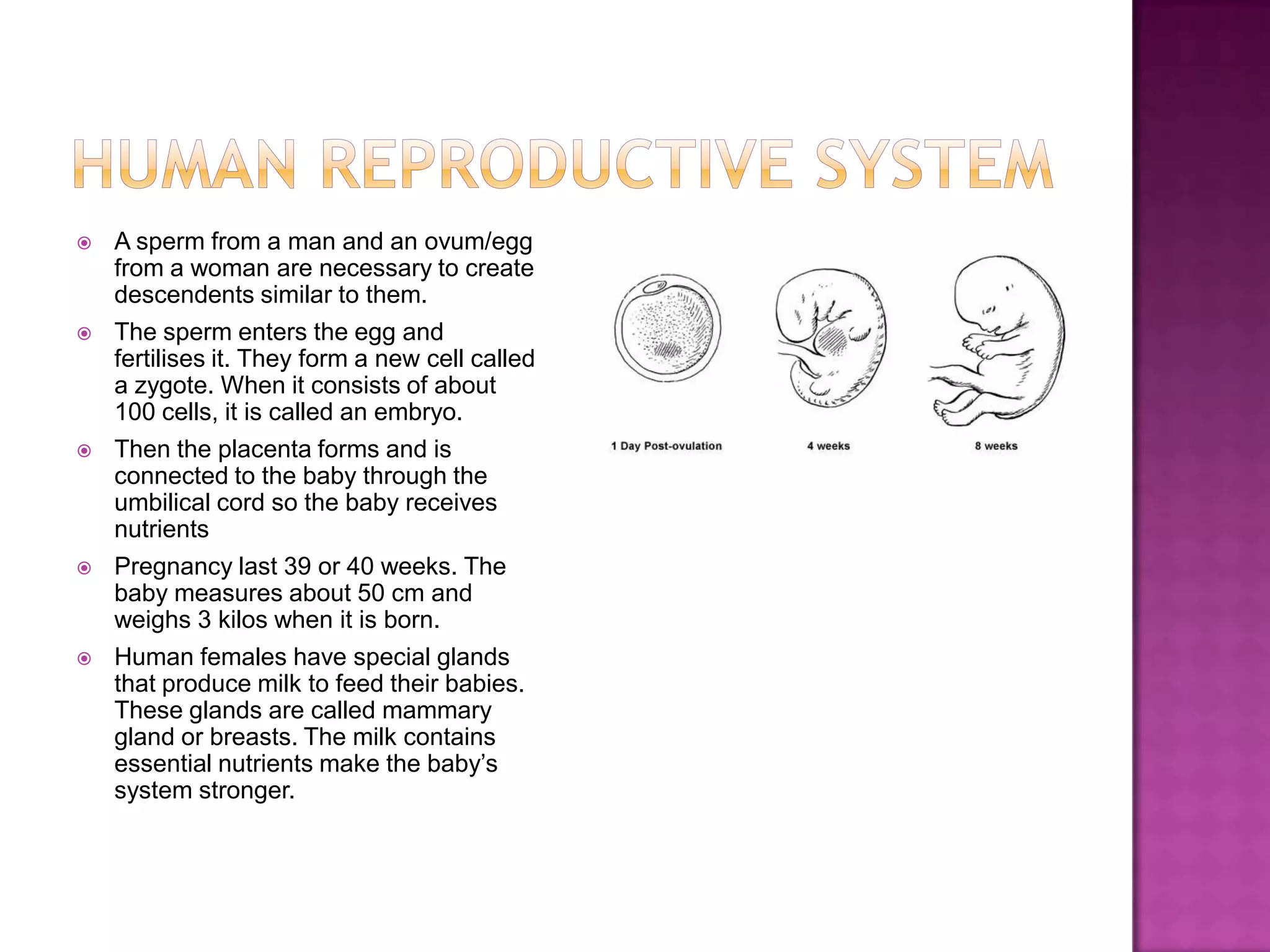 HUMAN REPRODUCTIVE SYSTEM

A sperm from a man and an ovum/egg from a woman are necessary to create descendents similar to them.

The sperm enters the egg and fertilises it. They form a new cell called a zygote. When it consists of about 100 cells, it is called an embryo.

Then the placenta forms and is connected to the baby through the umbilical cord so the baby receives nutrients

Pregnancy last 39 or 40 weeks. The baby measures about 50 cm and weighs 3 kilos when it is born.

Human females have special glands that produce milk to feed their babies. These glands are called mammary gland or breasts. The milk contains essential nutrients make the baby's system stronger.

1 Day Post-ovulation

4 weeks

8 weeks